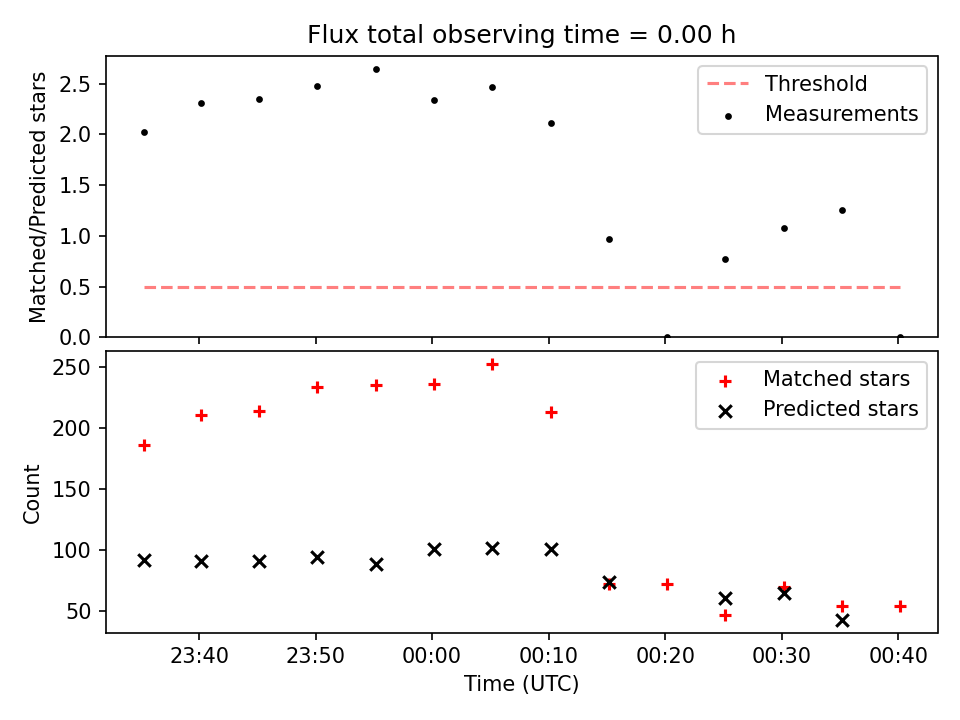 Flux total observing time = 0.00 h

Matched/Predicted stars

2.5
2.0
1.5
1.0
0.5
0.0

Threshold
Measurements

Count

250
200
150
100
50

Matched stars
Predicted stars

23:40
23:50
00:00
00:10
00:20
00:30
00:40

Time (UTC)